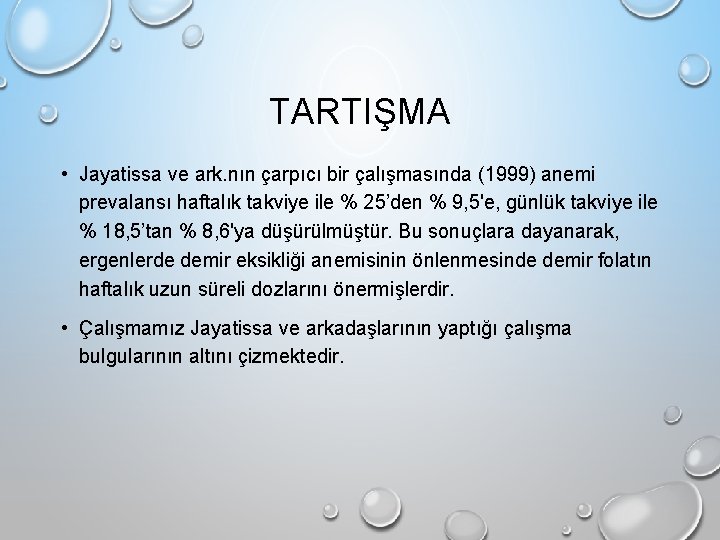 TARTIŞMA

• Jayatissa ve ark.nın çarpıcı bir çalışmasında (1999) anemi prevalansı haftalık takviye ile % 25’den % 9,5'e, günlük takviye ile % 18,5’tan % 8,6'ya düşürülmüştür. Bu sonuçlara dayanarak, ergenlerde demir eksikliği anemisinin önlenmesinde demir folatın haftalık uzun süreli dozlarını önermişlerdir.

• Çalışmamız Jayatissa ve arkadaşlarının yaptığı çalışma bulgularının altını çizmektedir.